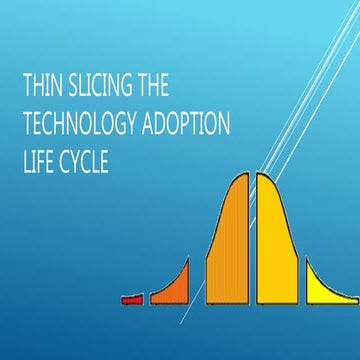 THIN SLICING THE TECHNOLOGY ADOPTION LIFE CYCLE